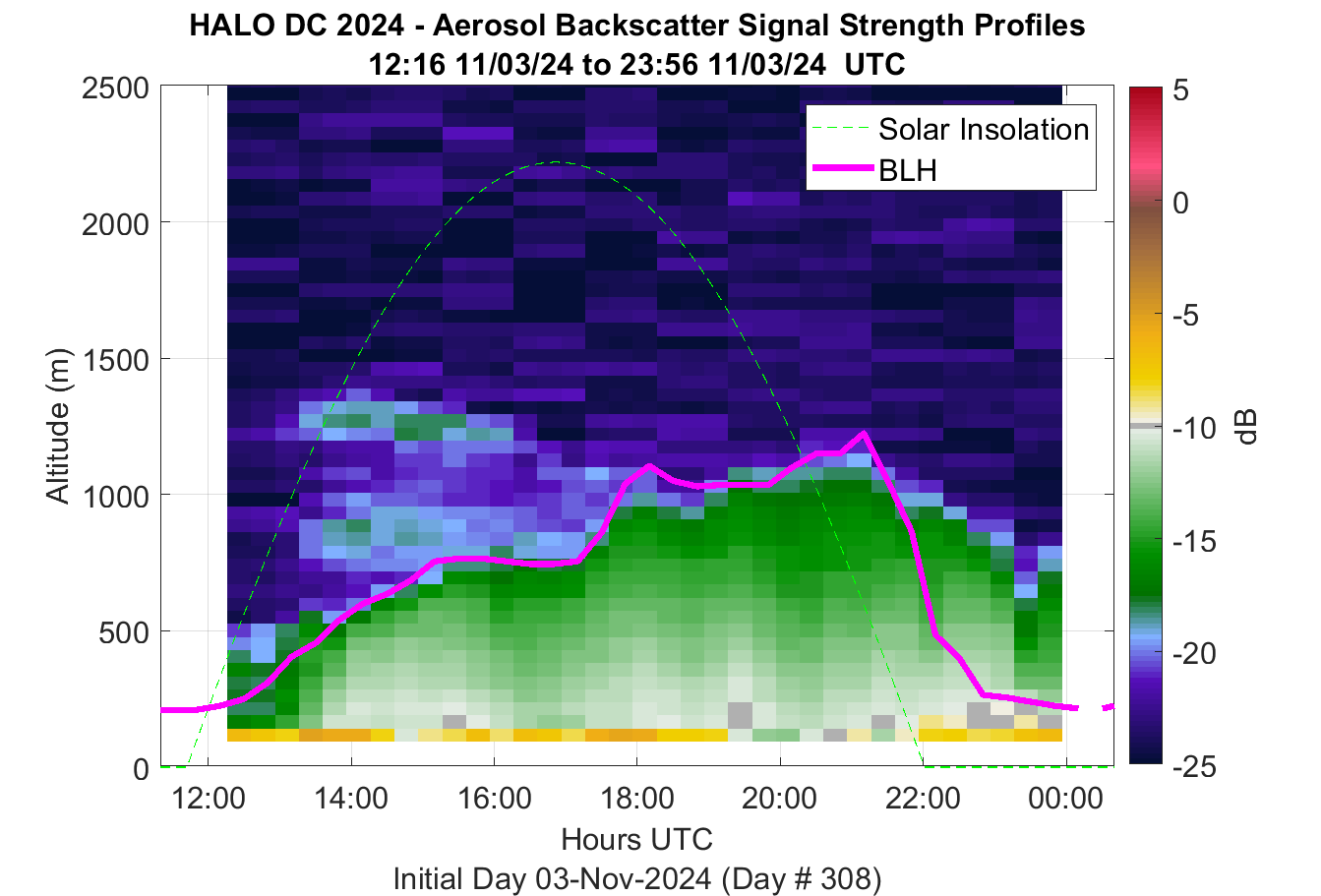 HALO DC 2024 - Aerosol Backscatter Signal Strength Profiles
12:16 11/03/24 to 23:56 11/03/24 UTC

Solar Insolation
BLH

Altitude (m)
2500
2000
1500
1000
500
0

12:00
14:00
16:00
18:00
20:00
22:00
00:00

Hours UTC
Initial Day 03-Nov-2024 (Day # 308)

5
0
-5
-10
-15
-20
-25
dB